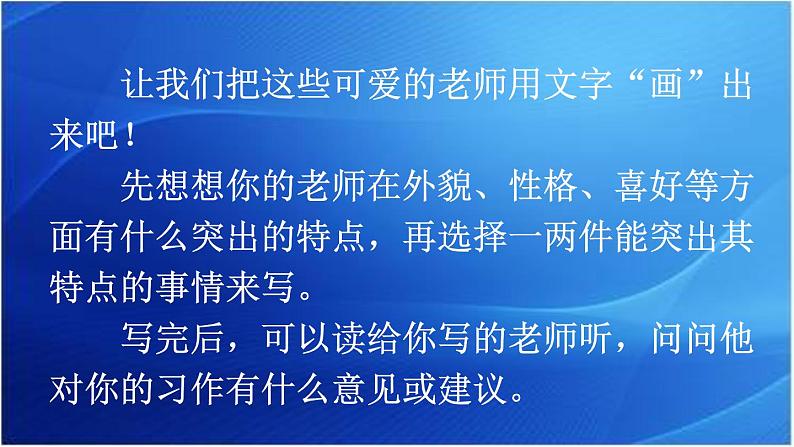 让我们把这些可爱的老师用文字“画”出来吧！

先想想你的老师在外貌、性格、喜好等方面有什么突出的特点，再选择一两件能突出其特点的事情来写。

写完后，可以读给你写的老师听，问问他对你的习作有什么意见或建议。